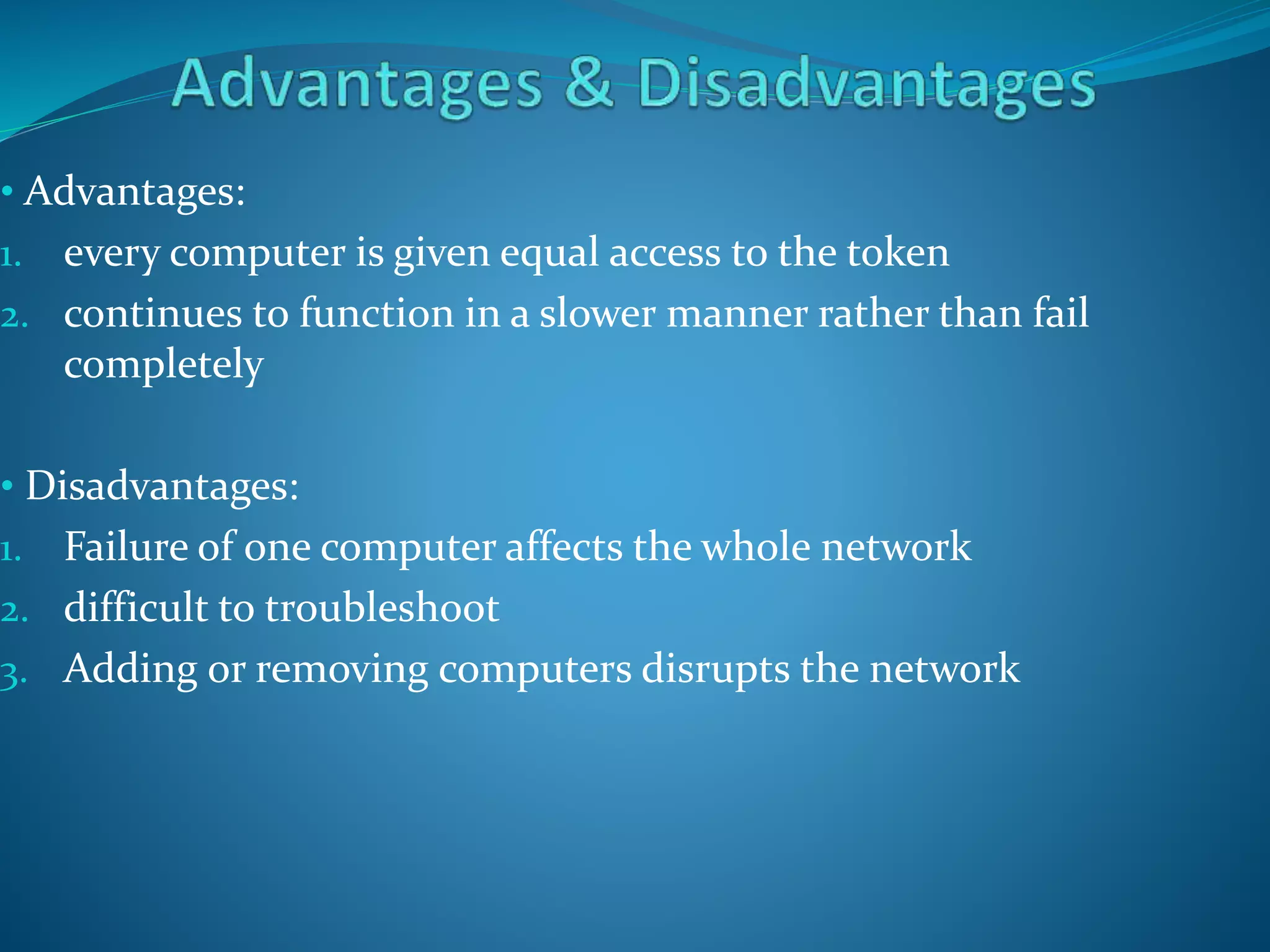 Advantages & Disadvantages

• Advantages:
1. every computer is given equal access to the token
2. continues to function in a slower manner rather than fail completely

• Disadvantages:
1. Failure of one computer affects the whole network
2. difficult to troubleshoot
3. Adding or removing computers disrupts the network